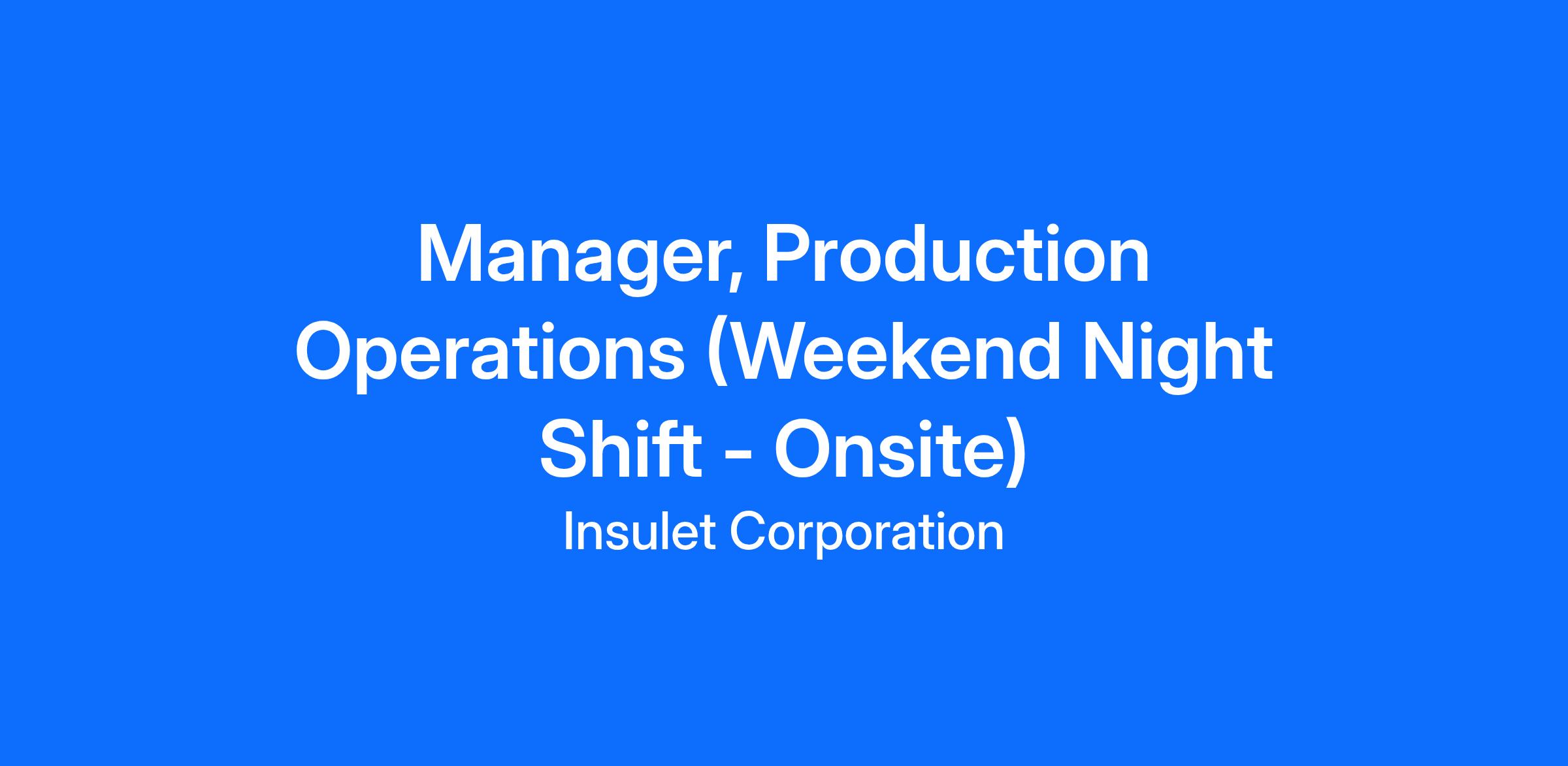 Manager, Production Operations (Weekend Night Shift - Onsite)

Insulet Corporation